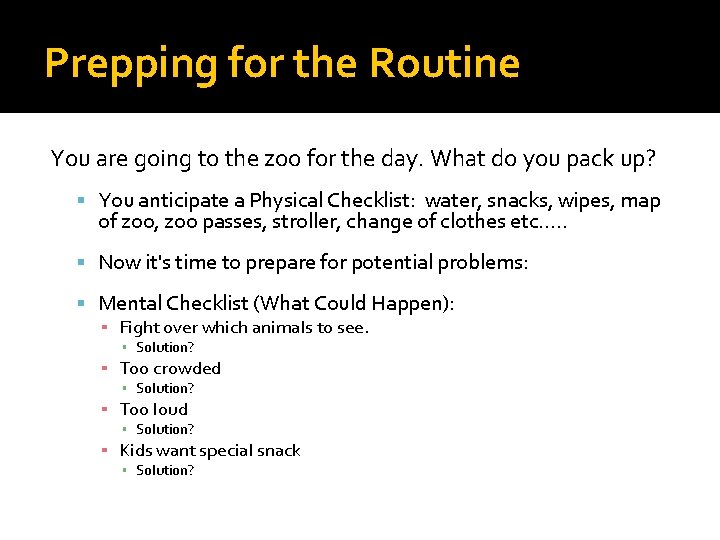 Prepping for the Routine

You are going to the zoo for the day. What do you pack up?

- You anticipate a Physical Checklist: water, snacks, wipes, map of zoo, zoo passes, stroller, change of clothes etc.....

- Now it's time to prepare for potential problems:

- Mental Checklist (What Could Happen):
  - Fight over which animals to see.
    - Solution?
  - Too crowded
    - Solution?
  - Too loud
    - Solution?
  - Kids want special snack
    - Solution?